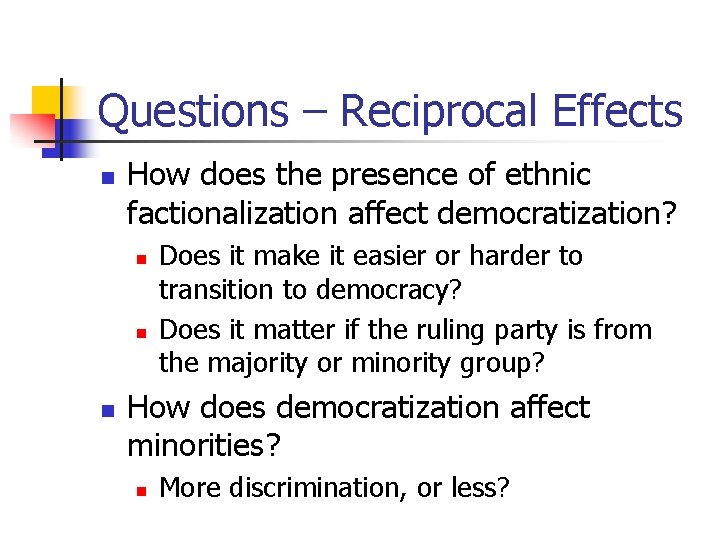 Questions – Reciprocal Effects

- How does the presence of ethnic factionalization affect democratization?
  - Does it make it easier or harder to transition to democracy?
  - Does it matter if the ruling party is from the majority or minority group?
- How does democratization affect minorities?
  - More discrimination, or less?